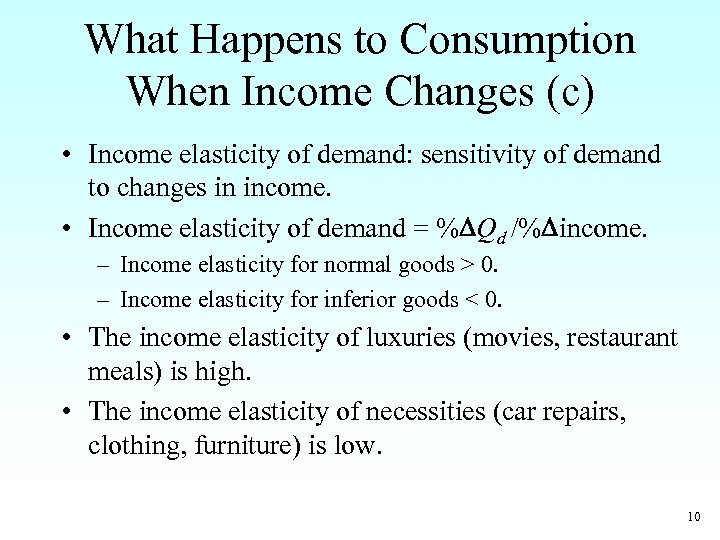 What Happens to Consumption When Income Changes (c)

• Income elasticity of demand: sensitivity of demand to changes in income.

• Income elasticity of demand = $\%\Delta Q_d / \%\Delta$income.

– Income elasticity for normal goods > 0.

– Income elasticity for inferior goods < 0.

• The income elasticity of luxuries (movies, restaurant meals) is high.

• The income elasticity of necessities (car repairs, clothing, furniture) is low.

10